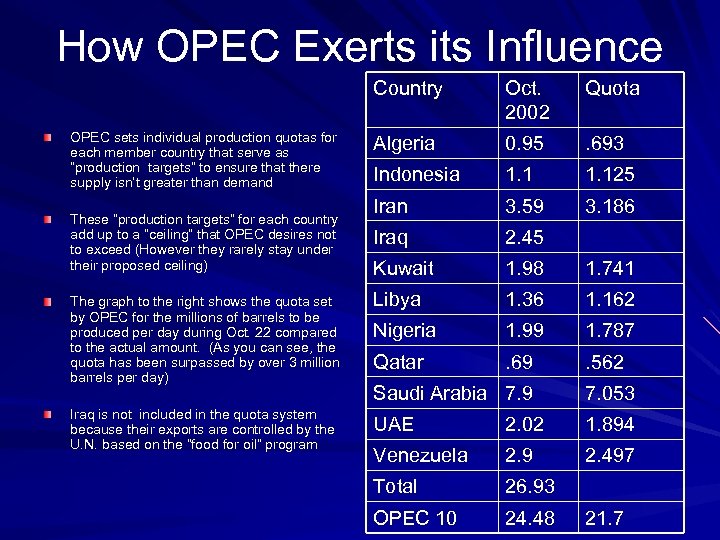 How OPEC Exerts its Influence

OPEC sets individual production quotas for each member country that serve as "production targets" to ensure that there supply isn't greater than demand

These "production targets" for each country add up to a "ceiling" that OPEC desires not to exceed (However they rarely stay under their proposed ceiling)

The graph to the right shows the quota set by OPEC for the millions of barrels to be produced per day during Oct. 22 compared to the actual amount. (As you can see, the quota has been surpassed by over 3 million barrels per day)

Iraq is not included in the quota system because their exports are controlled by the U.N. based on the "food for oil" program

| Country | Oct. 2002 | Quota |
|---|---|---|
| Algeria | 0.95 | .693 |
| Indonesia | 1.1 | 1.125 |
| Iran | 3.59 | 3.186 |
| Iraq | 2.45 | |
| Kuwait | 1.98 | 1.741 |
| Libya | 1.36 | 1.162 |
| Nigeria | 1.99 | 1.787 |
| Qatar | .69 | .562 |
| Saudi Arabia | 7.9 | 7.053 |
| UAE | 2.02 | 1.894 |
| Venezuela | 2.9 | 2.497 |
| Total | 26.93 | |
| OPEC 10 | 24.48 | 21.7 |